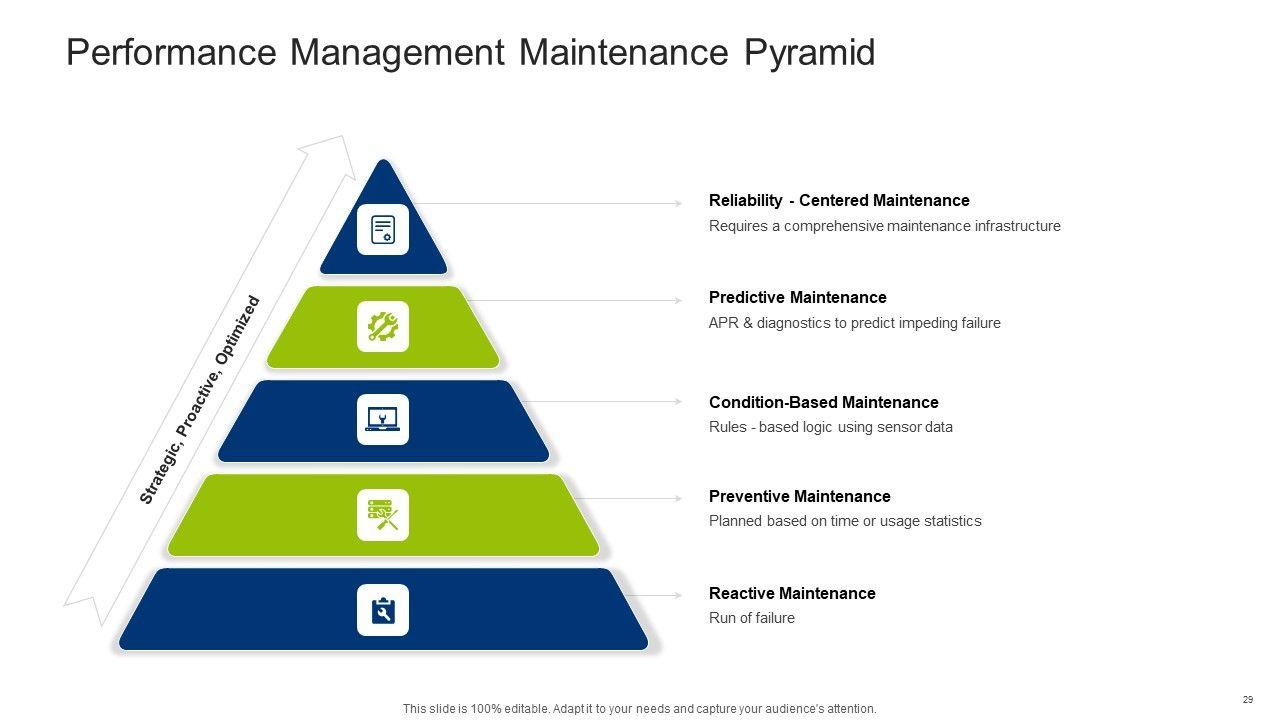 Performance Management Maintenance Pyramid

Strategic, Proactive, Optimized

Reliability - Centered Maintenance
Requires a comprehensive maintenance infrastructure

Predictive Maintenance
APR & diagnostics to predict impeding failure

Condition-Based Maintenance
Rules - based logic using sensor data

Preventive Maintenance
Planned based on time or usage statistics

Reactive Maintenance
Run of failure

This slide is 100% editable. Adapt it to your needs and capture your audience's attention.

29